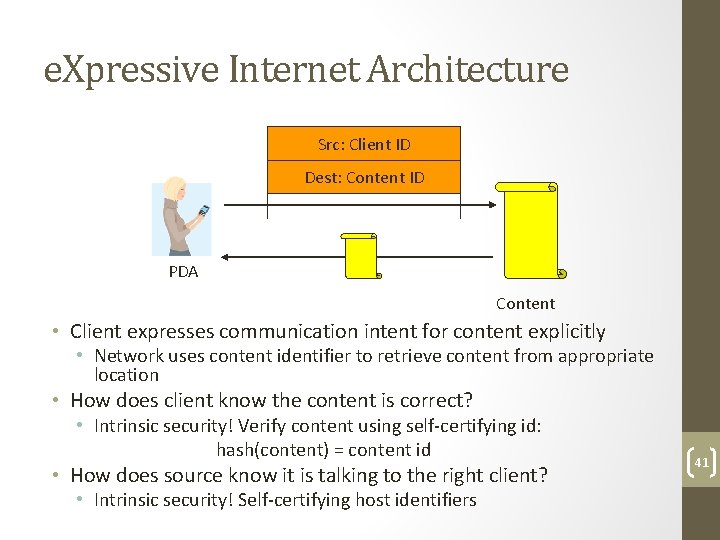 eXpressive Internet Architecture

Src: Client ID

Dest: Content ID

PDA

Content

• Client expresses communication intent for content explicitly
  • Network uses content identifier to retrieve content from appropriate location
• How does client know the content is correct?
  • Intrinsic security! Verify content using self-certifying id:
  hash(content) = content id
• How does source know it is talking to the right client?
  • Intrinsic security! Self-certifying host identifiers

41